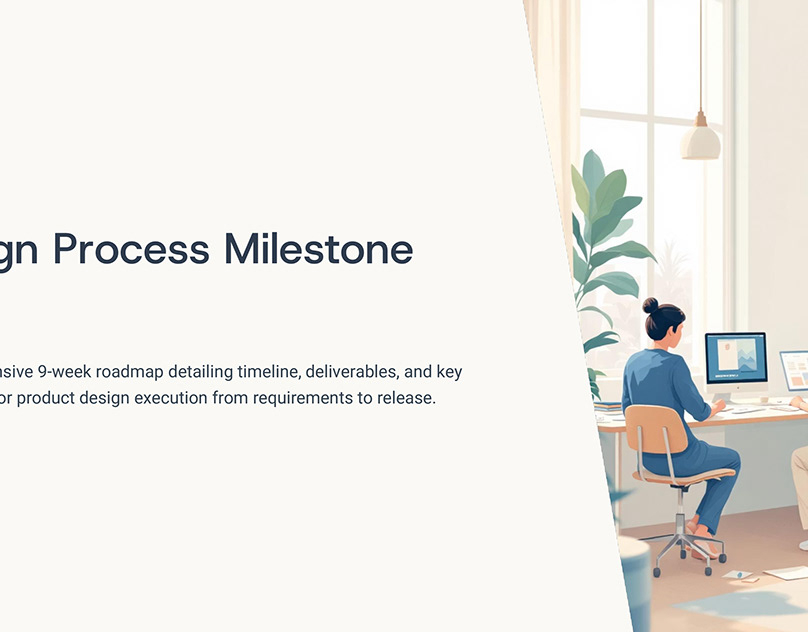 gn Process Milestone

nsive 9-week roadmap detailing timeline, deliverables, and key or product design execution from requirements to release.